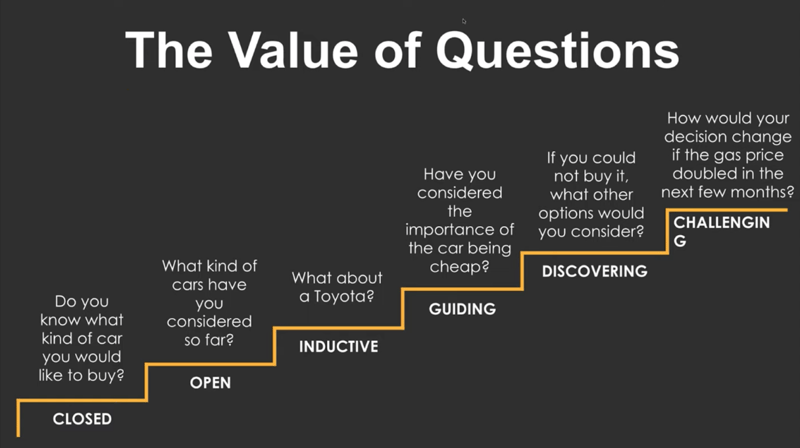 The Value of Questions

Do you know what kind of car you would like to buy?

CLOSED

What kind of cars have you considered so far?

OPEN

What about a Toyota?

INDUCTIVE

Have you considered the importance of the car being cheap?

GUIDING

If you could not buy it, what other options would you consider?

DISCOVERING

How would your decision change if the gas price doubled in the next few months?

CHALLENGIN
G